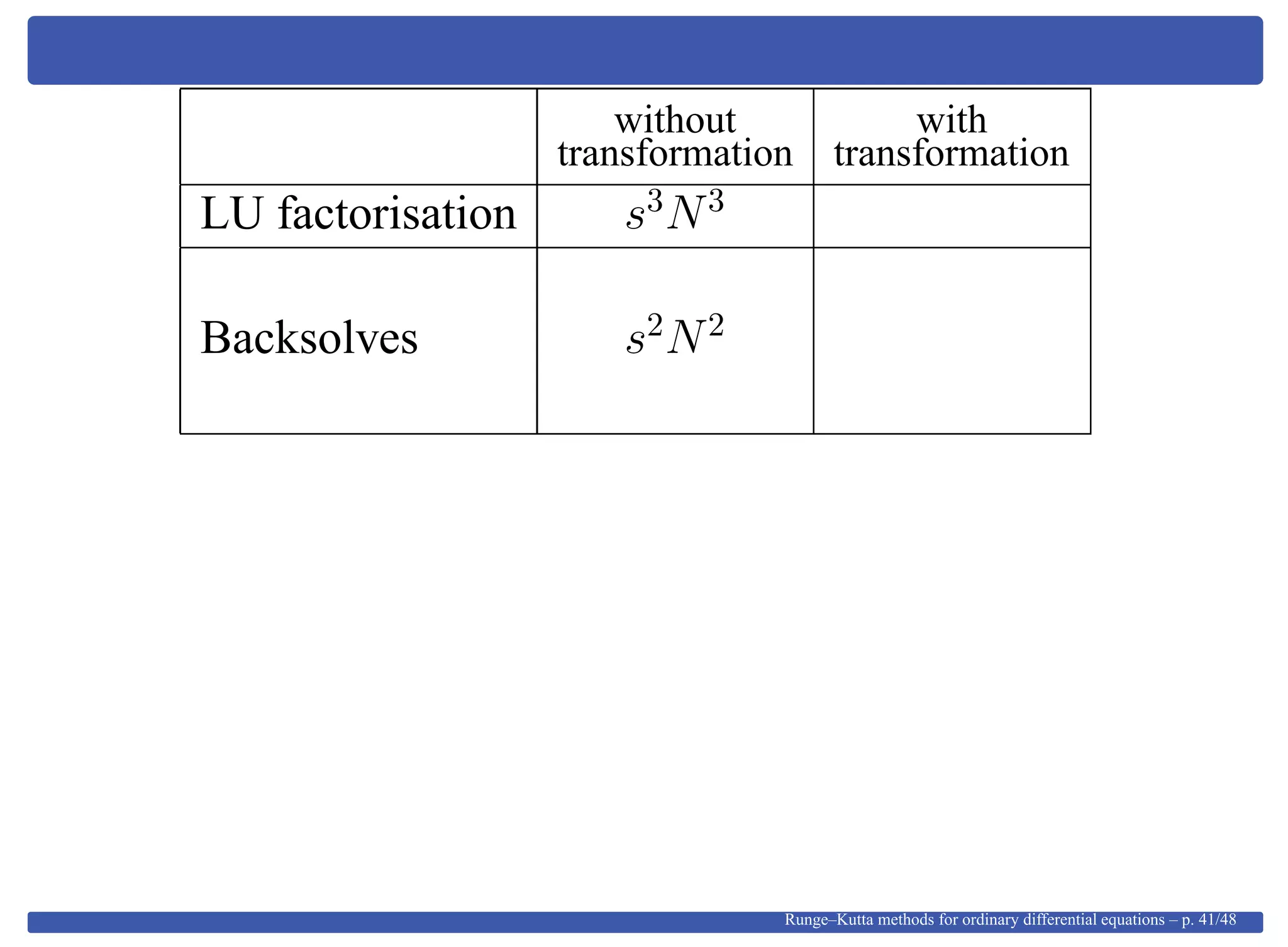 | | without transformation | with transformation |
|---|---|---|
| LU factorisation | $s^3N^3$ | |
| Backsolves | $s^2N^2$ | |

Runge–Kutta methods for ordinary differential equations – p. 41/48